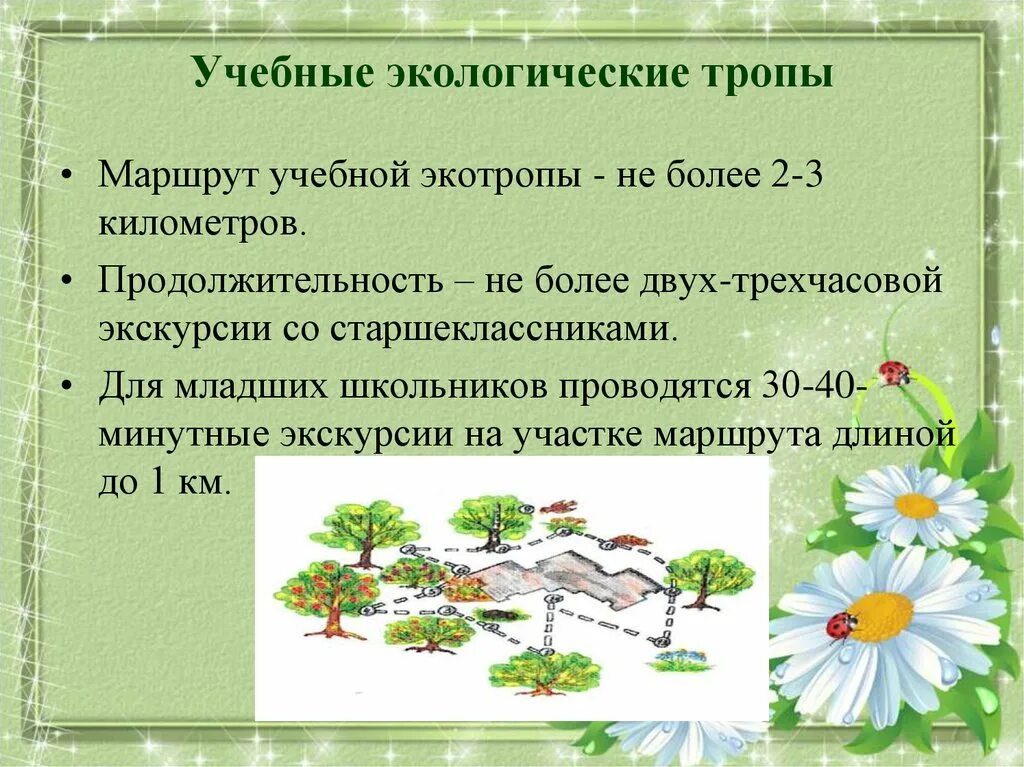 Учебные экологические тропы

• Маршрут учебной экотропы - не более 2-3 километров.

• Продолжительность – не более двух-трехчасовой экскурсии со старшеклассниками.

• Для младших школьников проводятся 30-40-минутные экскурсии на участке маршрута длиной до 1 км.